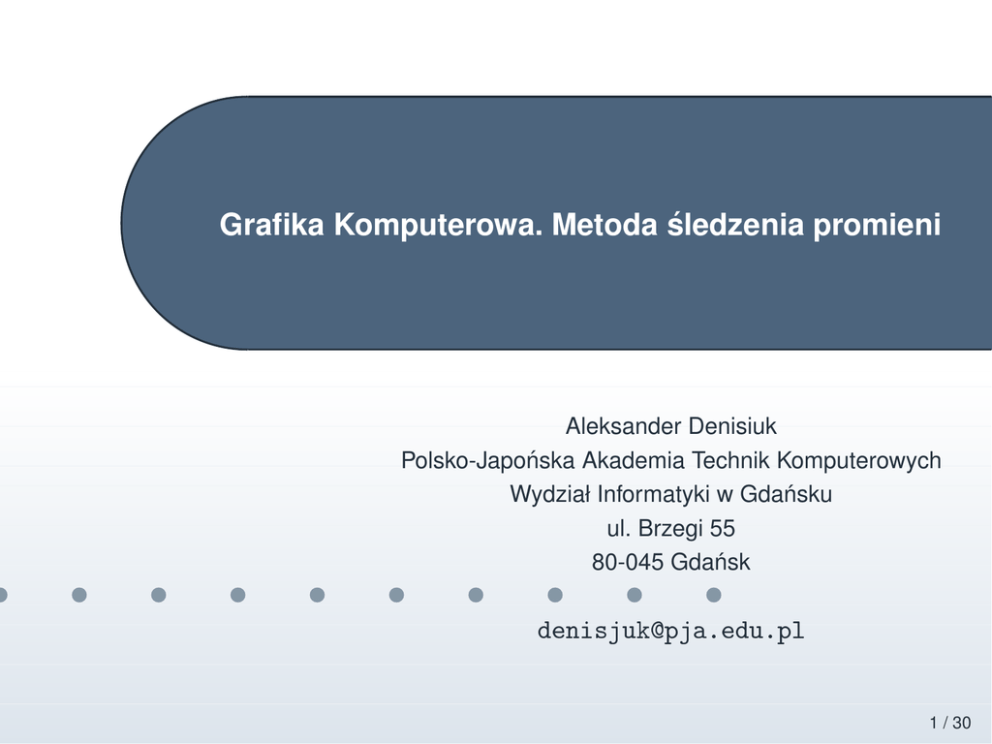 Grafika Komputerowa. Metoda śledzenia promieni

Aleksander Denisiuk
Polsko-Japońska Akademia Technik Komputerowych
Wydział Informatyki w Gdańsku
ul. Brzegi 55
80-045 Gdańsk

denisjuk@pja.edu.pl

1 / 30